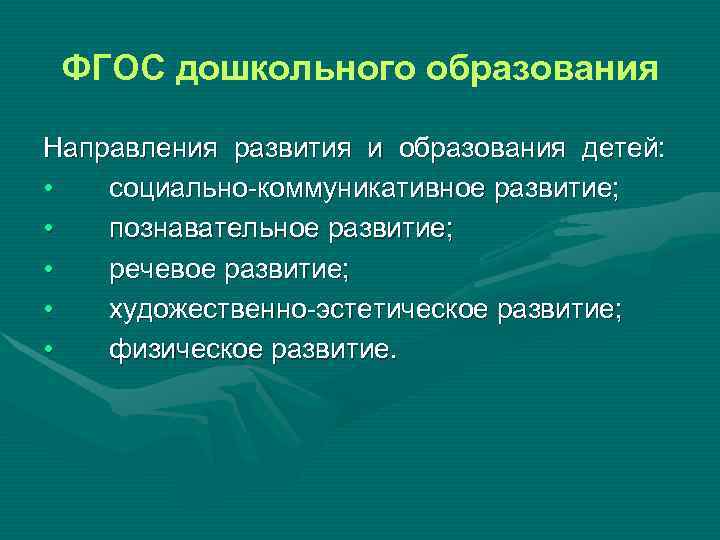 ФГОС дошкольного образования

Направления развития и образования детей:
• социально-коммуникативное развитие;
• познавательное развитие;
• речевое развитие;
• художественно-эстетическое развитие;
• физическое развитие.